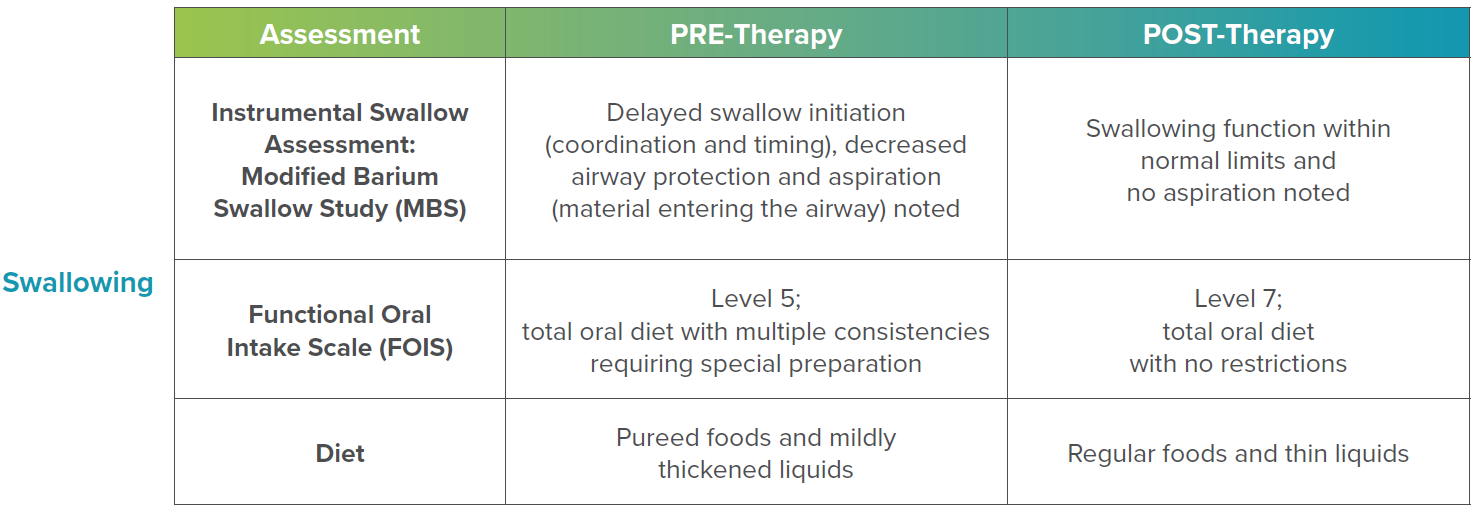 Swallowing

| Assessment | PRE-Therapy | POST-Therapy |
|---|---|---|
| Instrumental Swallow Assessment: Modified Barium Swallow Study (MBS) | Delayed swallow initiation (coordination and timing), decreased airway protection and aspiration (material entering the airway) noted | Swallowing function within normal limits and no aspiration noted |
| Functional Oral Intake Scale (FOIS) | Level 5; total oral diet with multiple consistencies requiring special preparation | Level 7; total oral diet with no restrictions |
| Diet | Pureed foods and mildly thickened liquids | Regular foods and thin liquids |